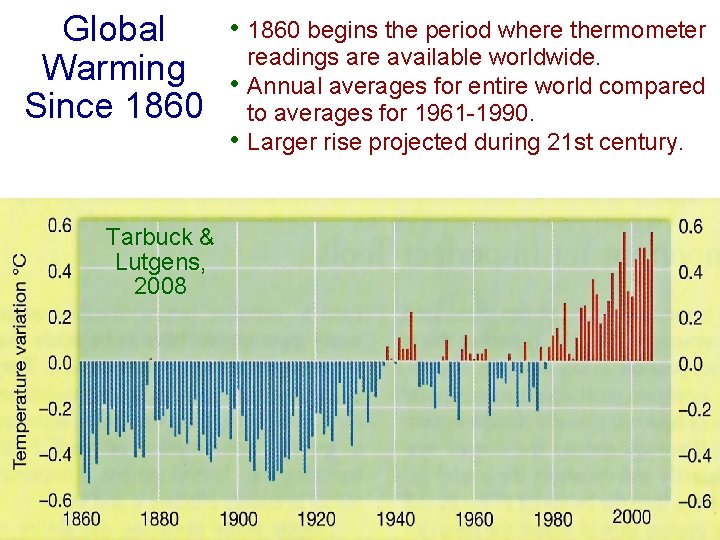 Global Warming Since 1860

• 1860 begins the period where thermometer readings are available worldwide.
• Annual averages for entire world compared to averages for 1961-1990.
• Larger rise projected during 21st century.

Tarbuck & Lutgens, 2008

Temperature variation °C

0.6
0.4
0.2
0.0
–0.2
–0.4
–0.6

0.6
0.4
0.2
0.0
–0.2
–0.4
–0.6

1860 1880 1900 1920 1940 1960 1980 2000